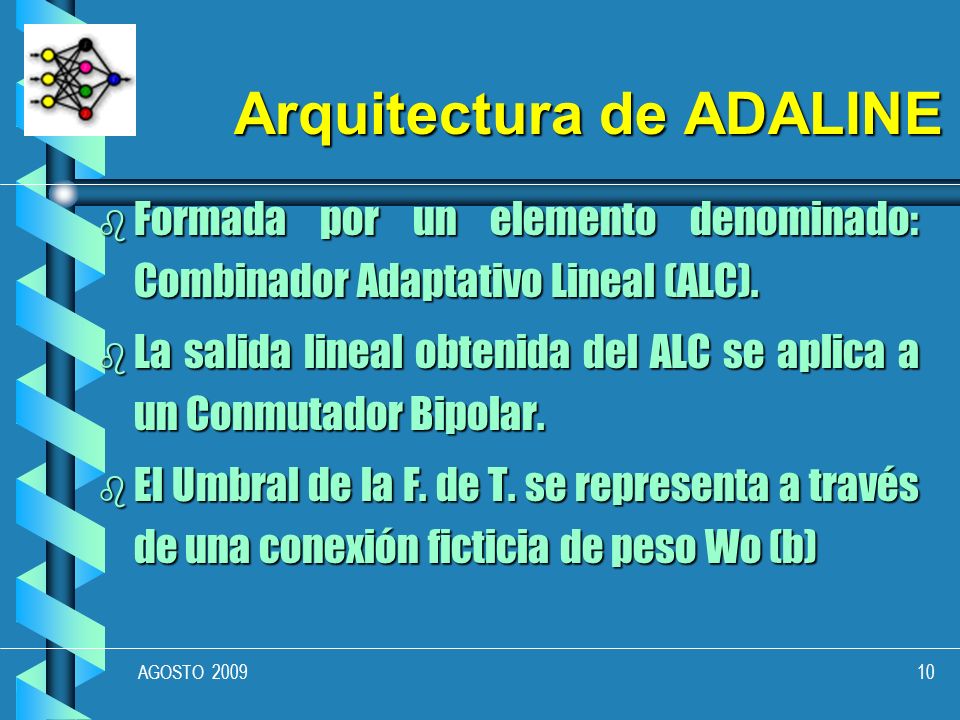 Arquitectura de ADALINE

Formada por un elemento denominado: Combinador Adaptativo Lineal (ALC).

La salida lineal obtenida del ALC se aplica a un Conmutador Bipolar.

El Umbral de la F. de T. se representa a través de una conexión ficticia de peso Wo (b)

AGOSTO 2009

10